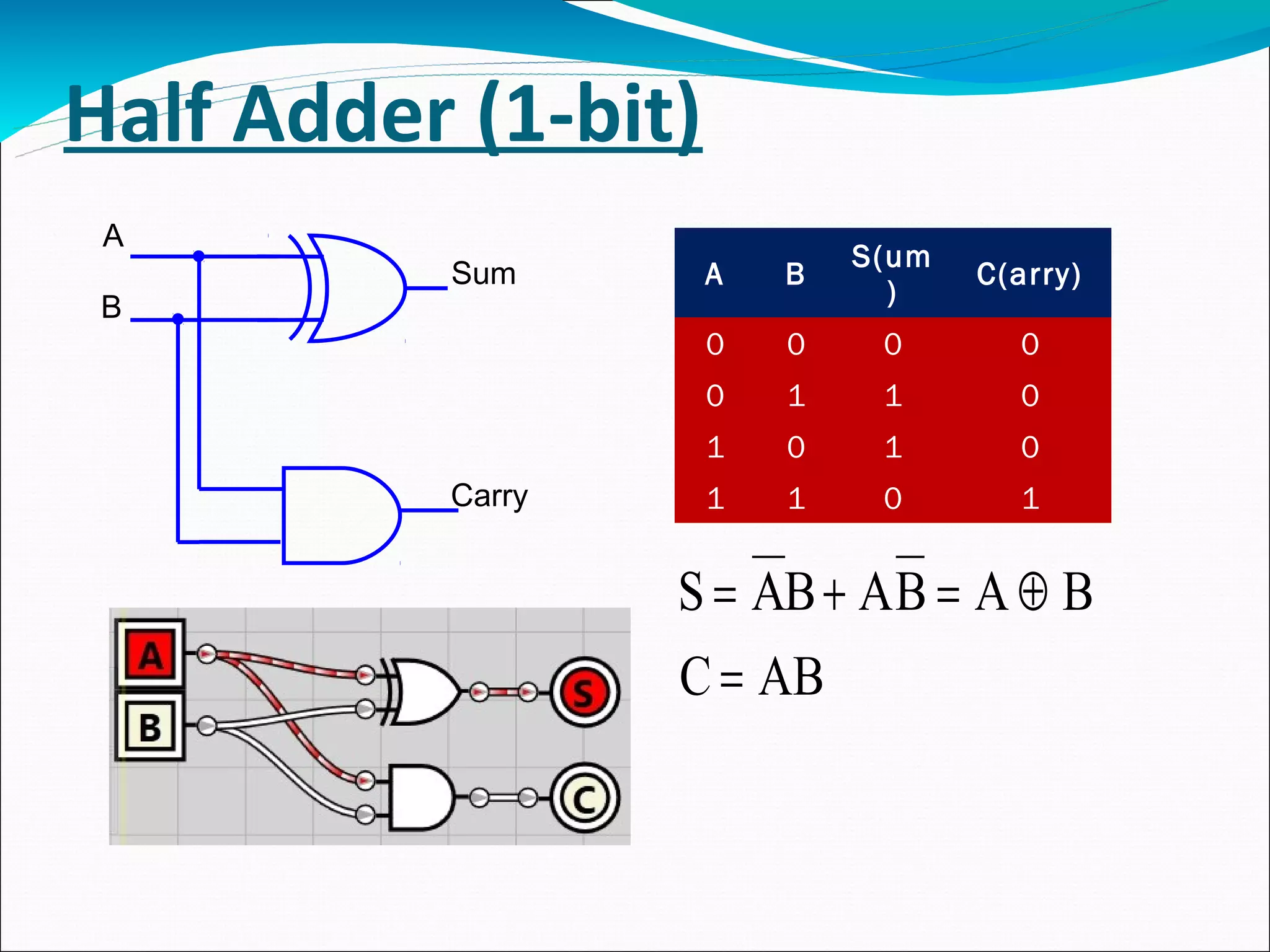 Half Adder (1-bit)

A

B

Sum

Carry

| A | B | S(um) | C(arry) |
|---|---|---|---|
| 0 | 0 | 0 | 0 |
| 0 | 1 | 1 | 0 |
| 1 | 0 | 1 | 0 |
| 1 | 1 | 0 | 1 |

$S = \overline{A}B + A\overline{B} = A \oplus B$

$C = AB$

A

B

S

C